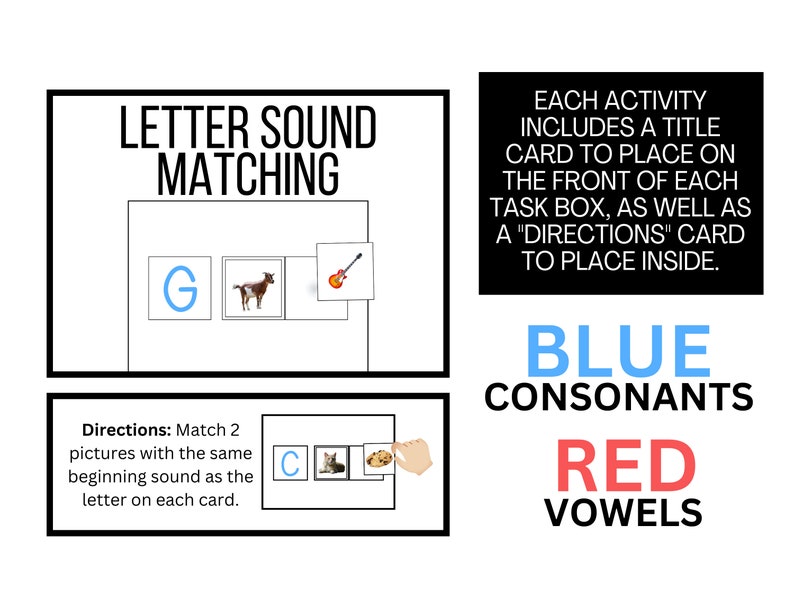 LETTER SOUND MATCHING

G

Directions: Match 2 pictures with the same beginning sound as the letter on each card.

C

EACH ACTIVITY INCLUDES A TITLE CARD TO PLACE ON THE FRONT OF EACH TASK BOX, AS WELL AS A "DIRECTIONS" CARD TO PLACE INSIDE.

BLUE
CONSONANTS

RED
VOWELS